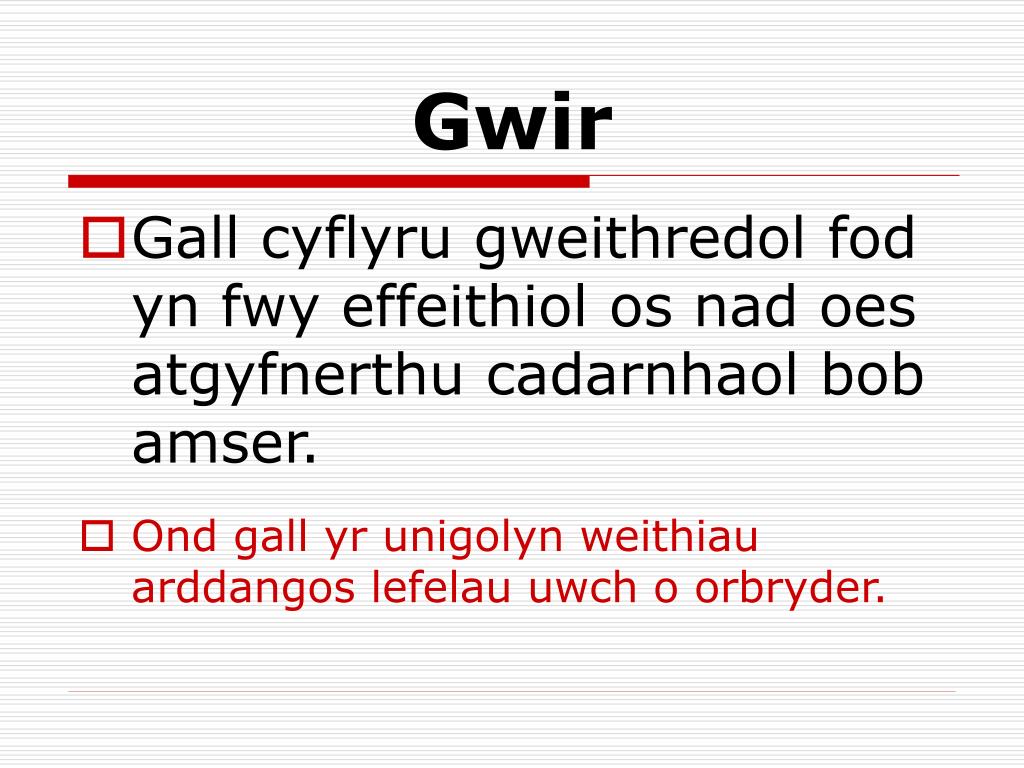 Gwir

Gall cyflyru gweithredol fod yn fwy effeithiol os nad oes atgyfnerthu cadarnhaol bob amser.

Ond gall yr unigolyn weithiau arddangos lefelau uwch o orbryder.